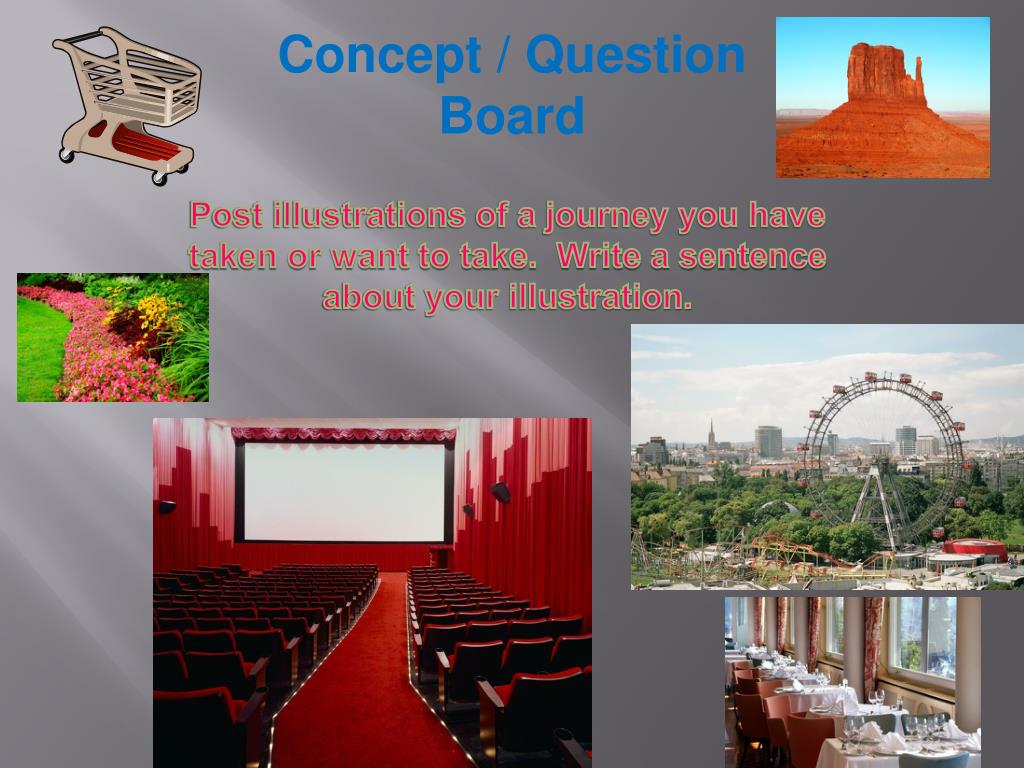 Concept / Question Board

Post illustrations of a journey you have taken or want to take.  Write a sentence about your illustration.